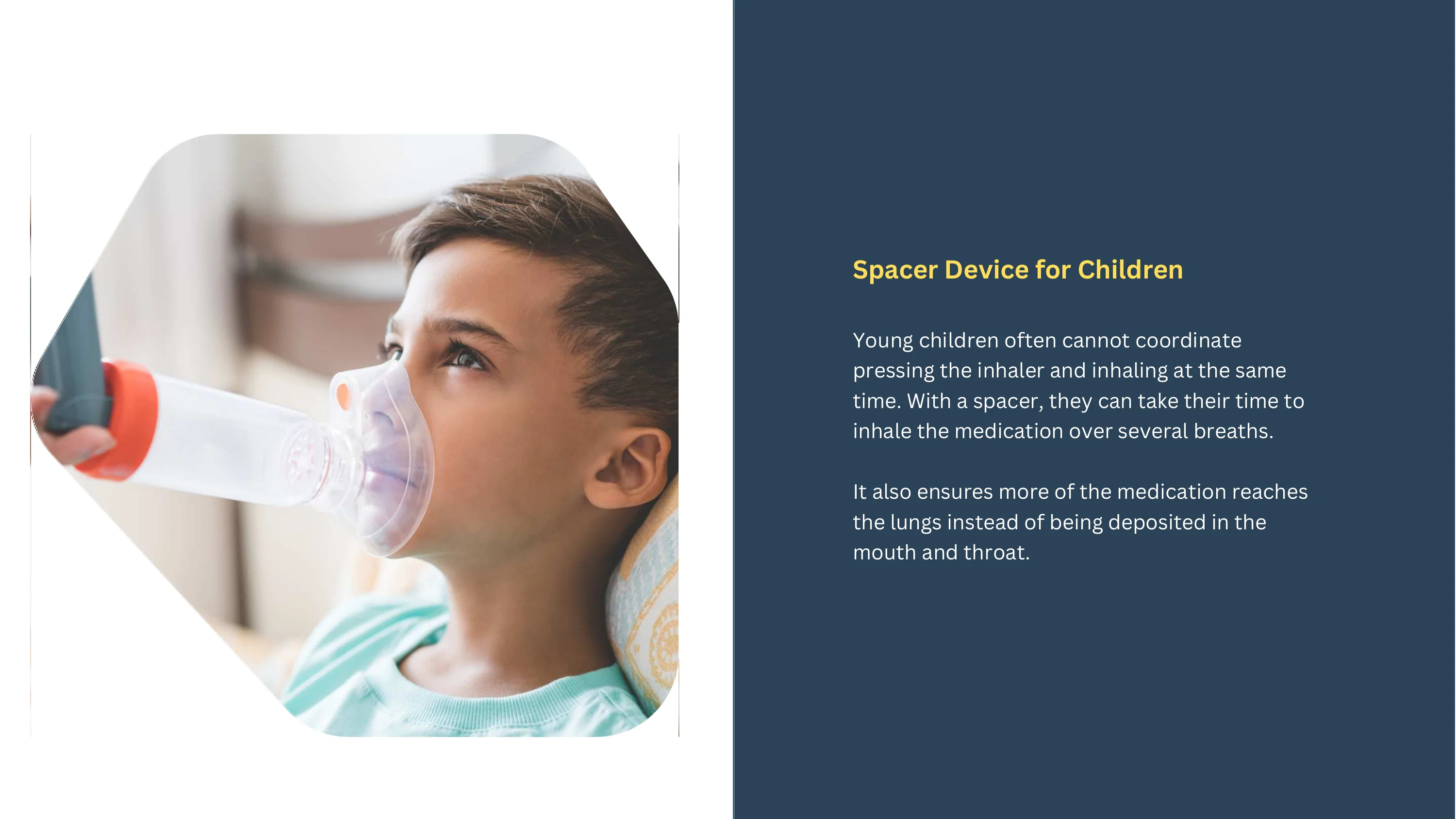 Spacer Device for Children

Young children often cannot coordinate pressing the inhaler and inhaling at the same time. With a spacer, they can take their time to inhale the medication over several breaths.

It also ensures more of the medication reaches the lungs instead of being deposited in the mouth and throat.